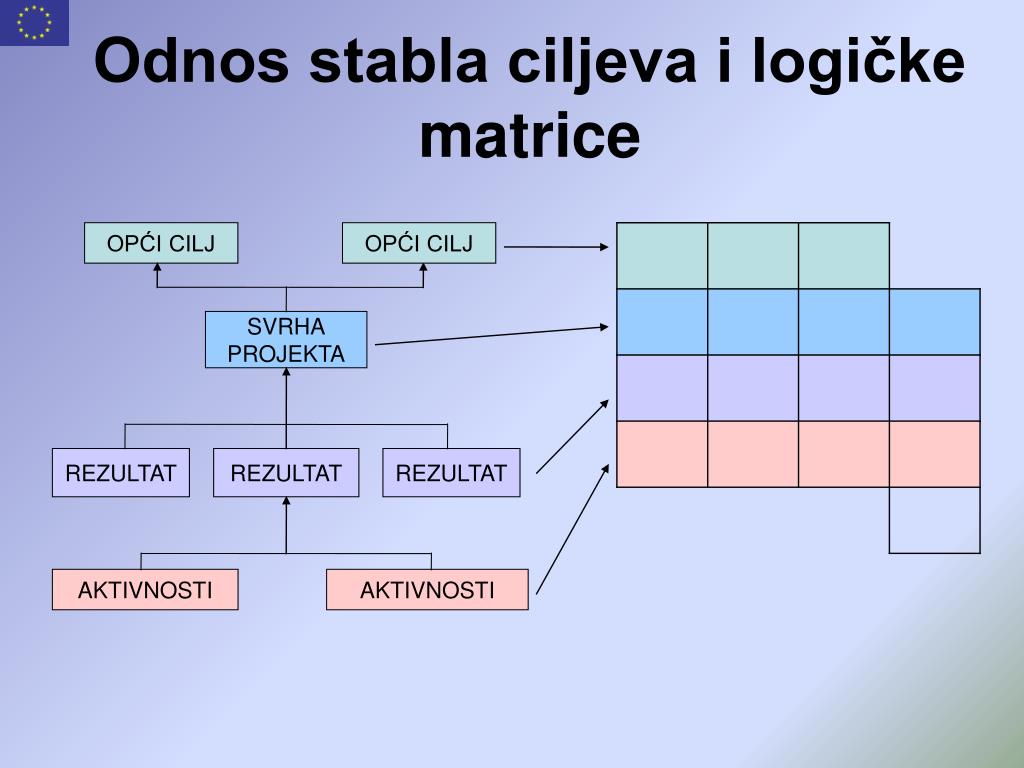 Odnos stabla ciljeva i logičke matrice

OPĆI CILJ

OPĆI CILJ

SVRHA PROJEKTA

REZULTAT

REZULTAT

REZULTAT

AKTIVNOSTI

AKTIVNOSTI